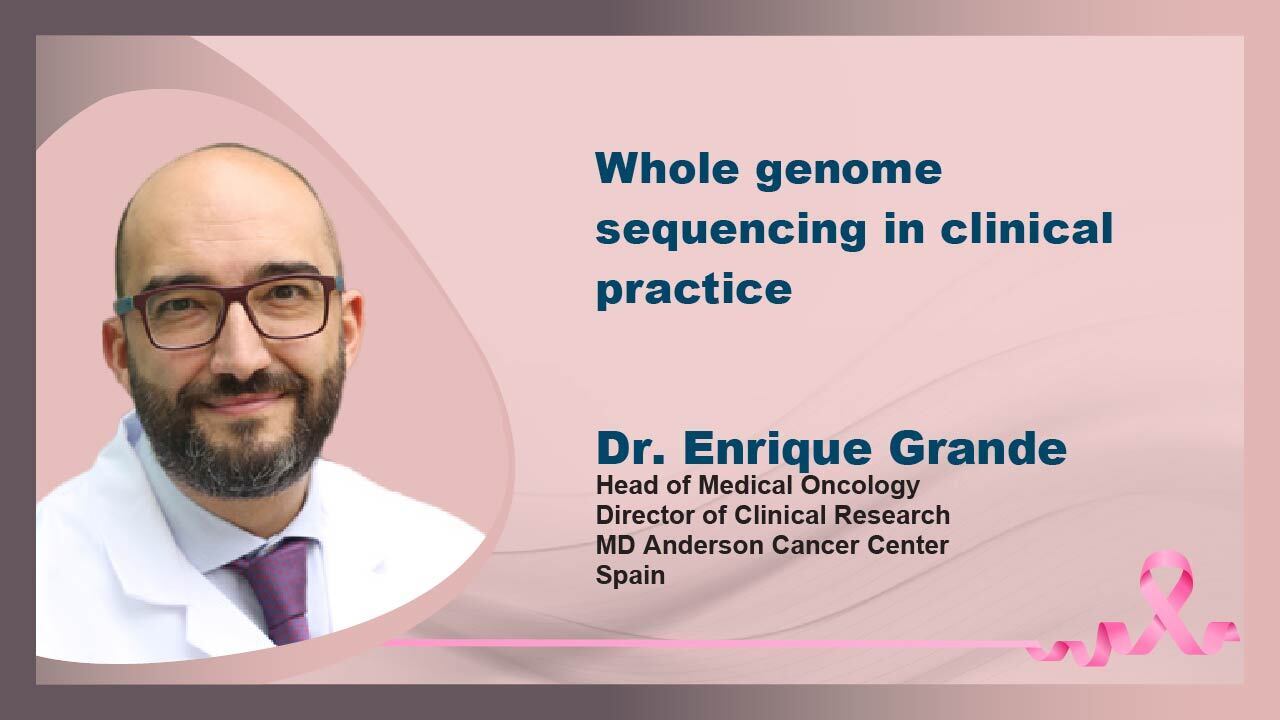 Whole genome sequencing in clinical practice

Dr. Enrique Grande
Head of Medical Oncology
Director of Clinical Research
MD Anderson Cancer Center
Spain